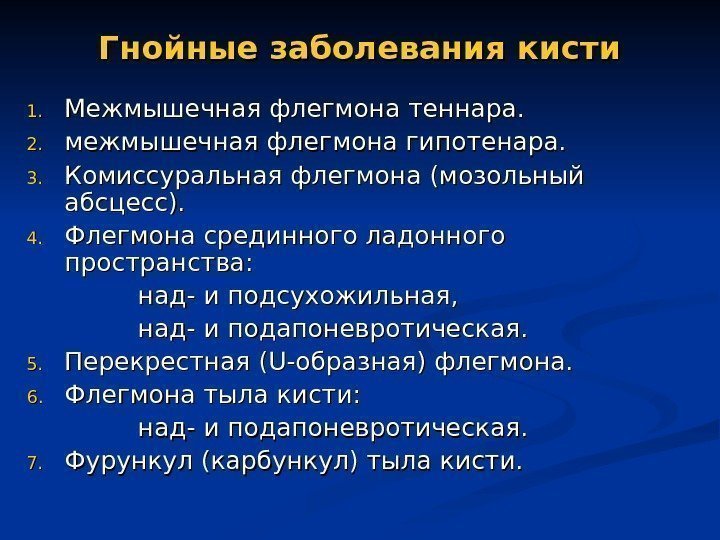 Гнойные заболевания кисти

1. Межмышечная флегмона теннара.
2. межмышечная флегмона гипотенара.
3. Комиссуральная флегмона (мозольный абсцесс).
4. Флегмона срединного ладонного пространства:
над- и подсухожильная,
над- и подапоневротическая.
5. Перекрестная (U-образная) флегмона.
6. Флегмона тыла кисти:
над- и подапоневротическая.
7. Фурункул (карбункул) тыла кисти.